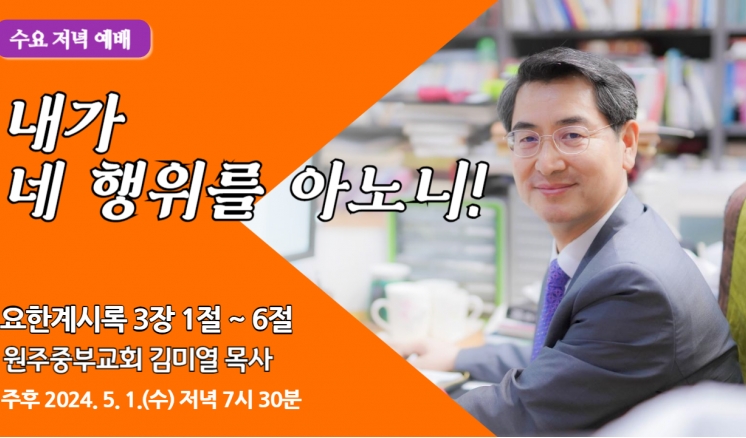 수요 저녁 예배

내가
네 행위를 아노니!

요한계시록 3장 1절 ~ 6절
원주중부교회 김미열 목사
주후 2024. 5. 1.(수) 저녁 7시 30분